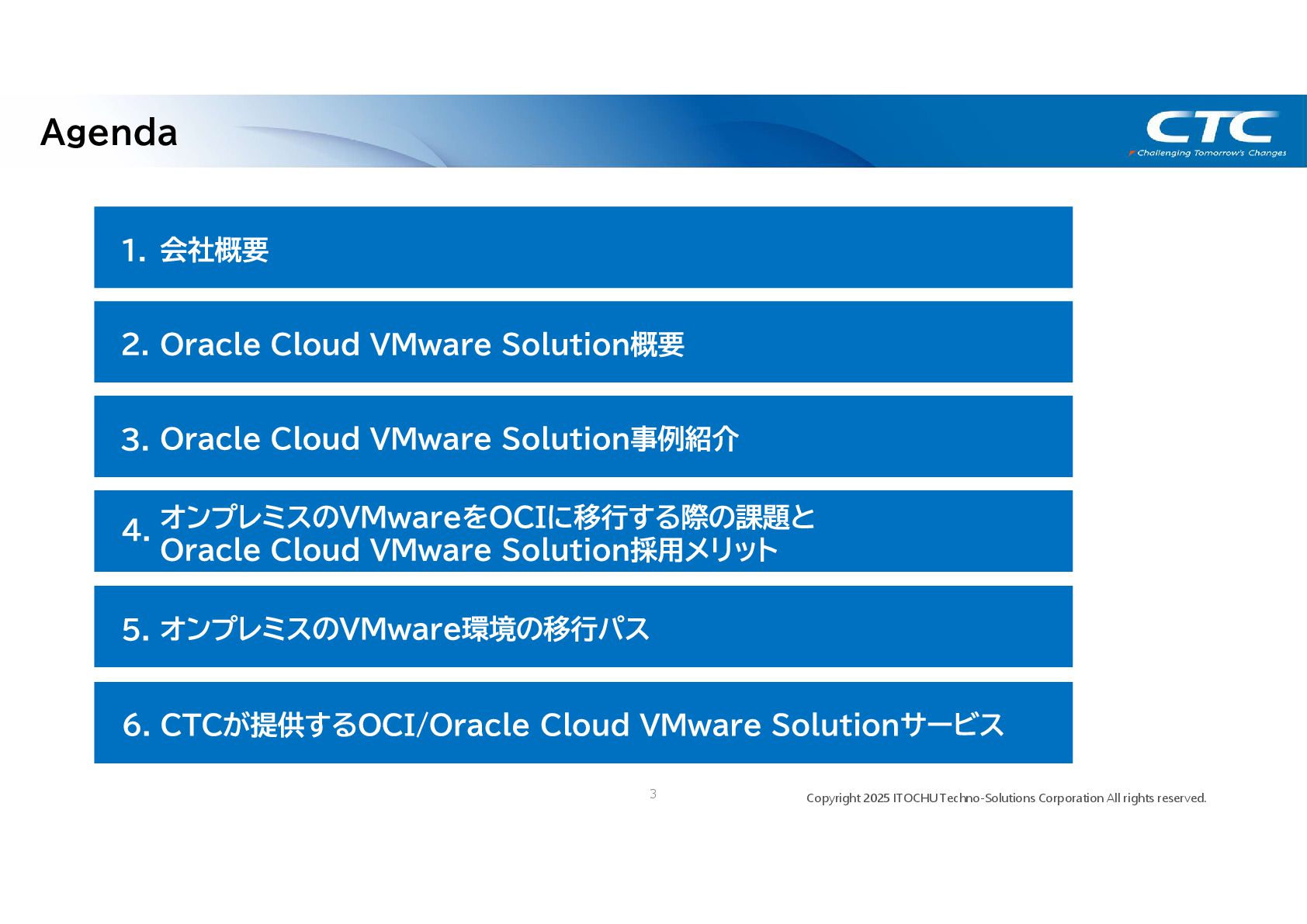 Agenda

CTC
Challenging Tomorrow's Changes

1. 会社概要

2. Oracle Cloud VMware Solution概要

3. Oracle Cloud VMware Solution事例紹介

4. オンプレミスのVMwareをOCIに移行する際の課題と Oracle Cloud VMware Solution採用メリット

5. オンプレミスのVMware環境の移行パス

6. CTCが提供するOCI/Oracle Cloud VMware Solutionサービス

3

Copyright 2025 ITOCHU Techno-Solutions Corporation All rights reserved.